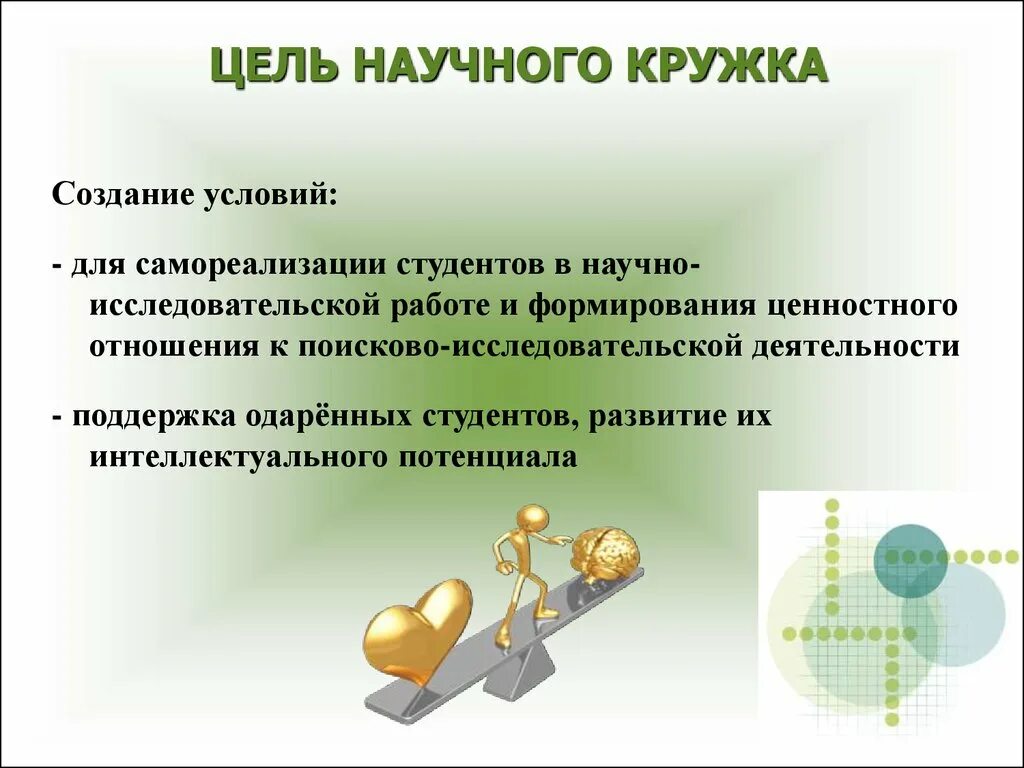 ЦЕЛЬ НАУЧНОГО КРУЖКА

Создание условий:

- для самореализации студентов в научно-исследовательской работе и формирования ценностного отношения к поисково-исследовательской деятельности

- поддержка одарённых студентов, развитие их интеллектуального потенциала